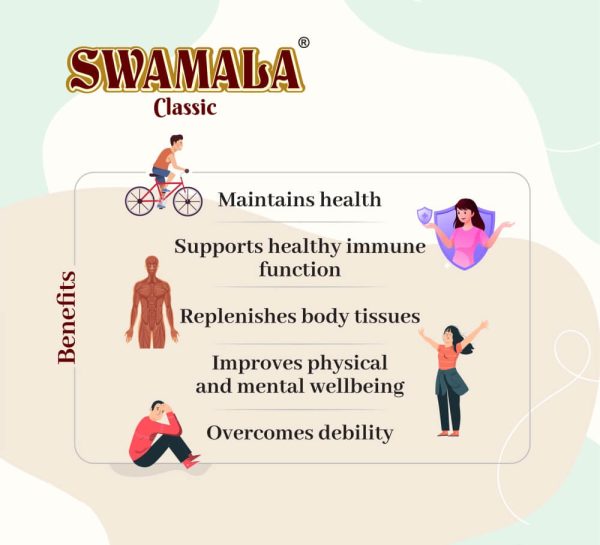 SWAMALA®
Classic

Benefits

Maintains health

Supports healthy immune function

Replenishes body tissues

Improves physical and mental wellbeing

Overcomes debility